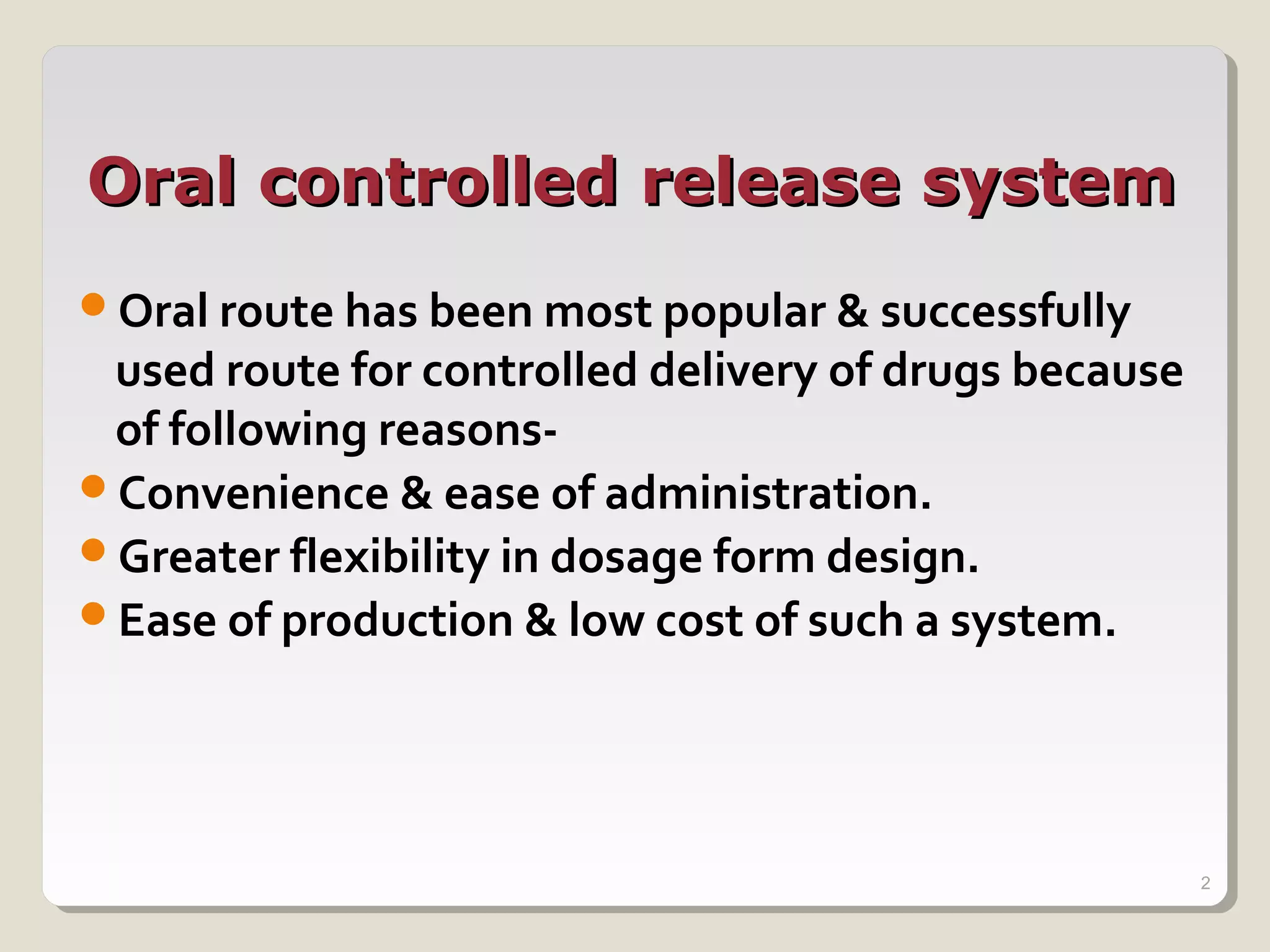 Oral controlled release system

- Oral route has been most popular & successfully used route for controlled delivery of drugs because of following reasons-
- Convenience & ease of administration.
- Greater flexibility in dosage form design.
- Ease of production & low cost of such a system.

2